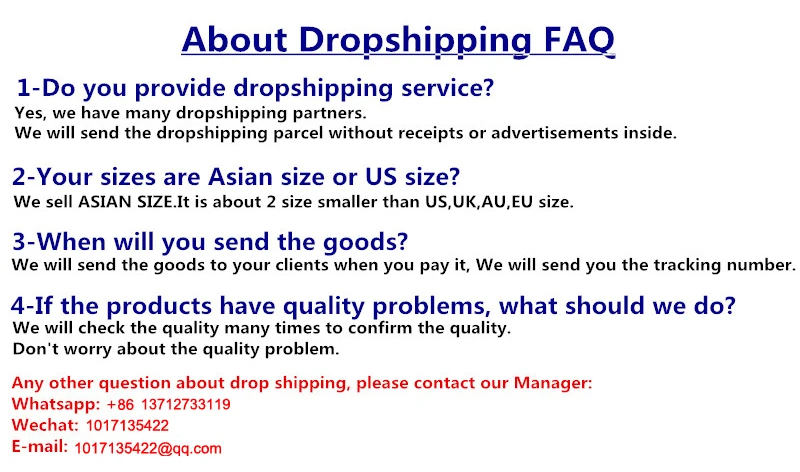 About Dropshipping FAQ

1-Do you provide dropshipping service?
Yes, we have many dropshipping partners.
We will send the dropshipping parcel without receipts or advertisements inside.

2-Your sizes are Asian size or US size?
We sell ASIAN SIZE.It is about 2 size smaller than US,UK,AU,EU size.

3-When will you send the goods?
We will send the goods to your clients when you pay it, We will send you the tracking number.

4-If the products have quality problems, what should we do?
We will check the quality many times to confirm the quality.
Don't worry about the quality problem.

Any other question about drop shipping, please contact our Manager:
Whatsapp: +86 13712733119
Wechat: 1017135422
E-mail: 1017135422@qq.com